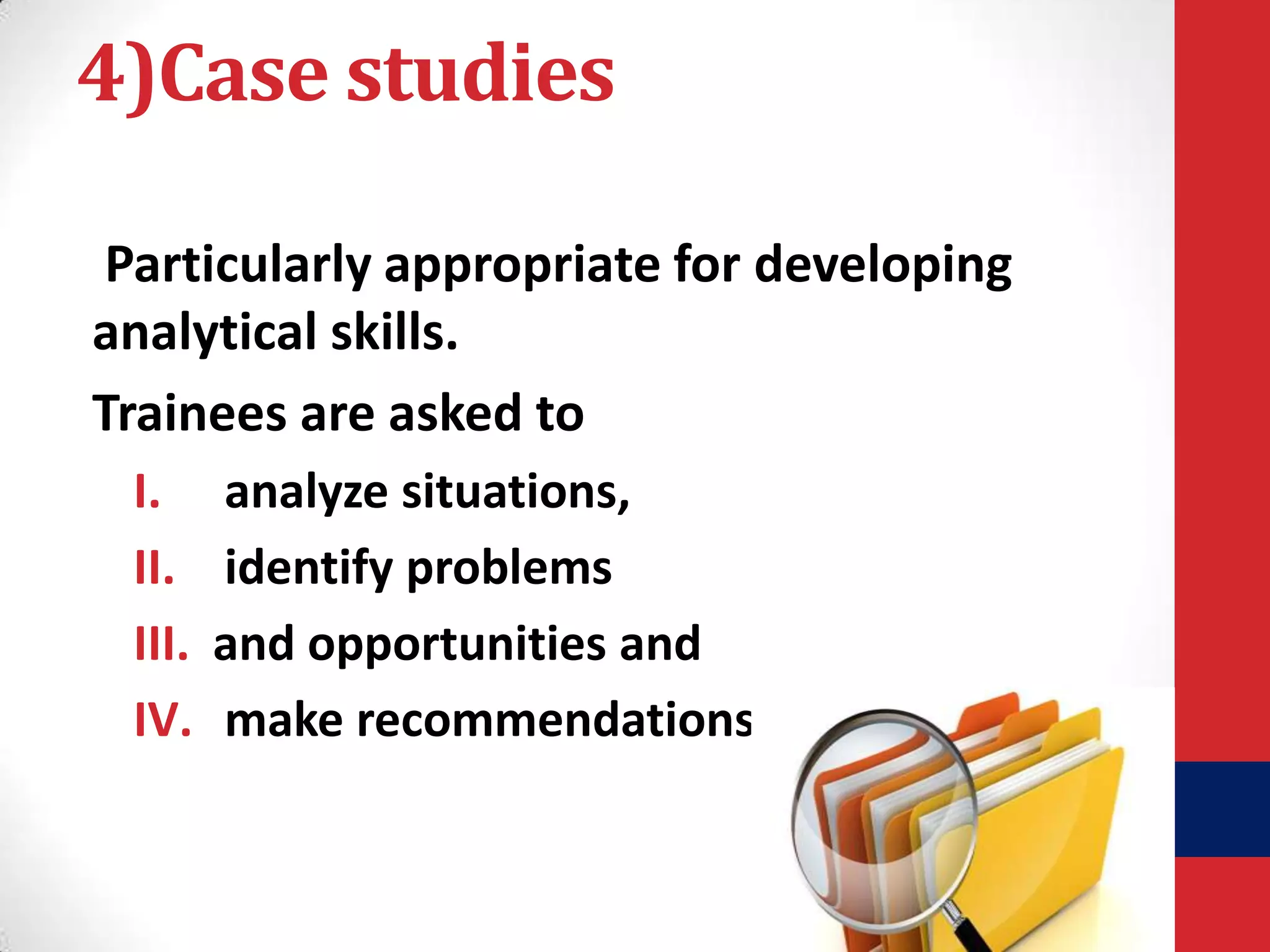 4)Case studies

Particularly appropriate for developing analytical skills.

Trainees are asked to

I. analyze situations,

II. identify problems

III. and opportunities and

IV. make recommendations